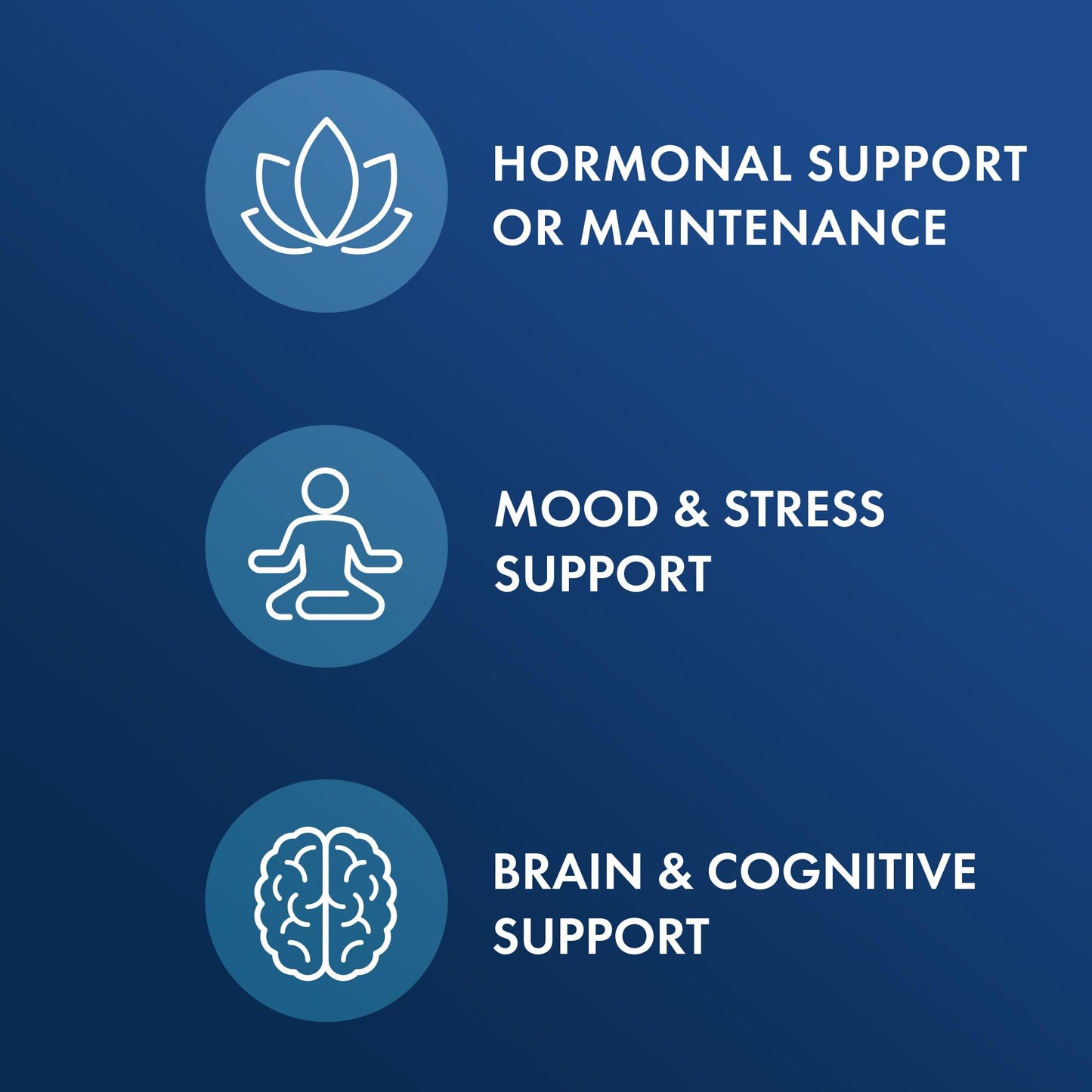 HORMONAL SUPPORT OR MAINTENANCE

MOOD & STRESS SUPPORT

BRAIN & COGNITIVE SUPPORT